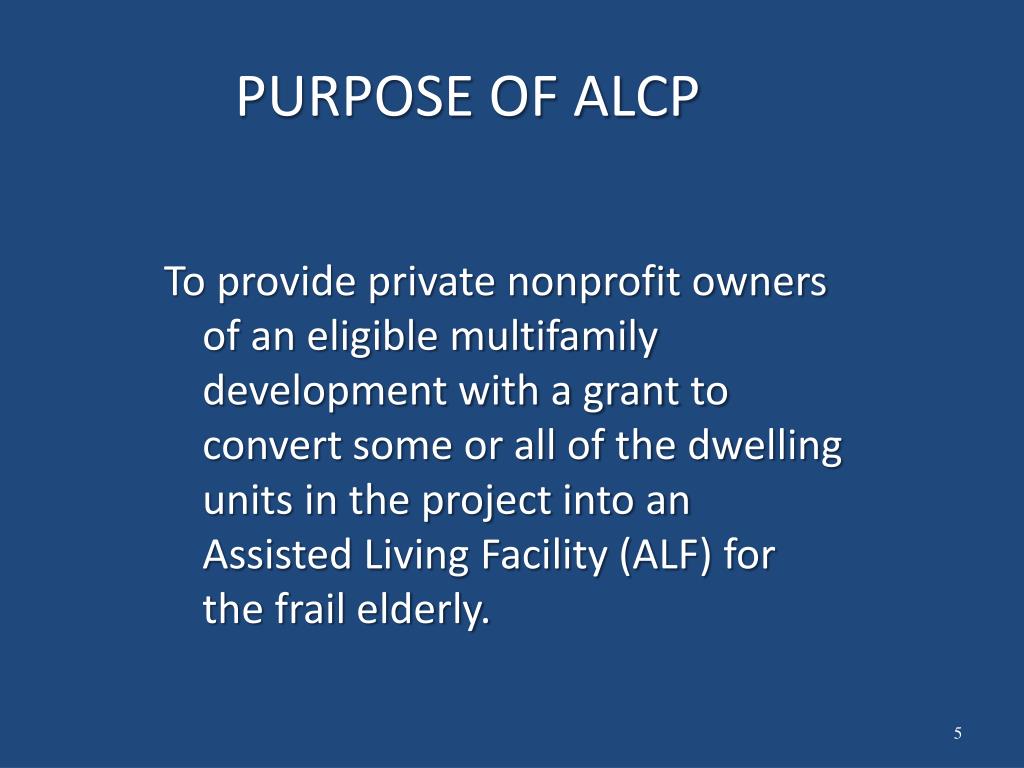 PURPOSE OF ALCP

To provide private nonprofit owners of an eligible multifamily development with a grant to convert some or all of the dwelling units in the project into an Assisted Living Facility (ALF) for the frail elderly.

5